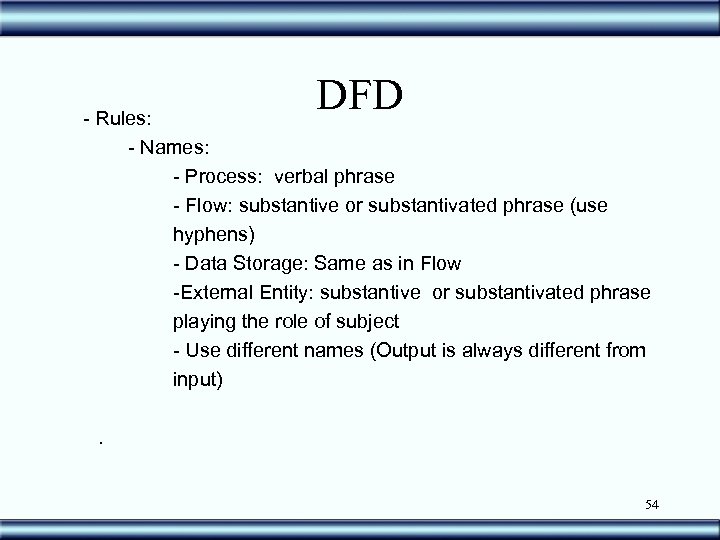 DFD

- Rules:

- Names:

- Process: verbal phrase

- Flow: substantive or substantivated phrase (use hyphens)

- Data Storage: Same as in Flow

-External Entity: substantive or substantivated phrase playing the role of subject

- Use different names (Output is always different from input)

.

54